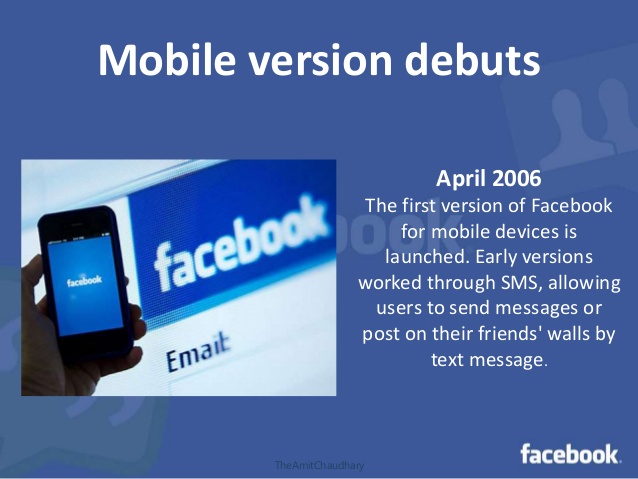 Mobile version debuts

facebook

facebook

Email

April 2006
The first version of Facebook for mobile devices is launched. Early versions worked through SMS, allowing users to send messages or post on their friends' walls by text message.

TheAmitChaudhary

facebook.